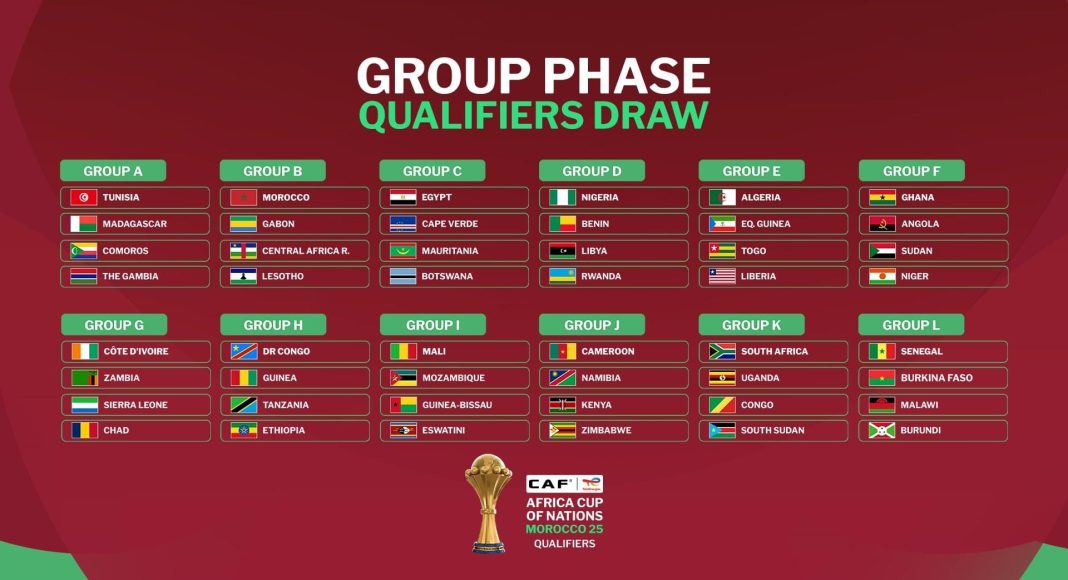 GROUP PHASE
QUALIFIERS DRAW

GROUP A
TUNISIA
MADAGASCAR
COMOROS
THE GAMBIA

GROUP B
MOROCCO
GABON
CENTRAL AFRICA R.
LESOTHO

GROUP C
EGYPT
CAPE VERDE
MAURITANIA
BOTSWANA

GROUP D
NIGERIA
BENIN
LIBYA
RWANDA

GROUP E
ALGERIA
EQ. GUINEA
TOGO
LIBERIA

GROUP F
GHANA
ANGOLA
SUDAN
NIGER

GROUP G
CÔTE D'IVOIRE
ZAMBIA
SIERRA LEONE
CHAD

GROUP H
DR CONGO
GUINEA
TANZANIA
ETHIOPIA

GROUP I
MALI
MOZAMBIQUE
GUINEA-BISSAU
ESWATINI

GROUP J
CAMEROON
NAMIBIA
KENYA
ZIMBABWE

GROUP K
SOUTH AFRICA
UGANDA
CONGO
SOUTH SUDAN

GROUP L
SENEGAL
BURKINA FASO
MALAWI
BURUNDI

CAF
AFRICA CUP OF NATIONS
MOROCCO 25
QUALIFIERS